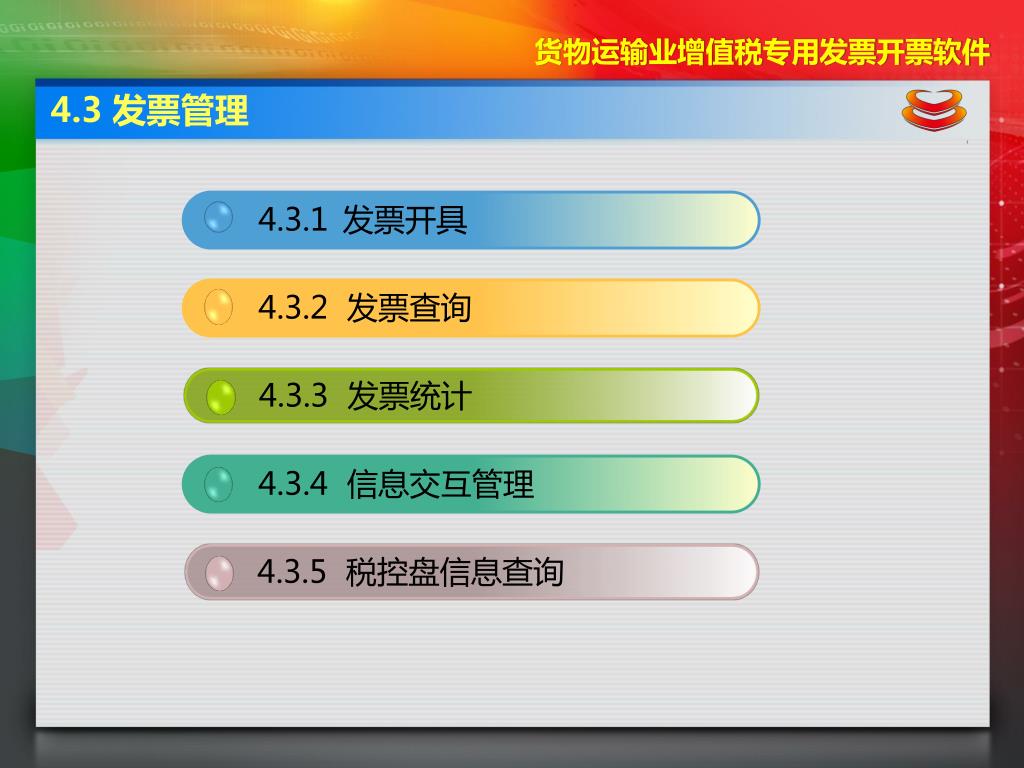 货物运输业增值税专用发票开票软件

4.3 发票管理

4.3.1 发票开具

4.3.2 发票查询

4.3.3 发票统计

4.3.4 信息交互管理

4.3.5 税控盘信息查询